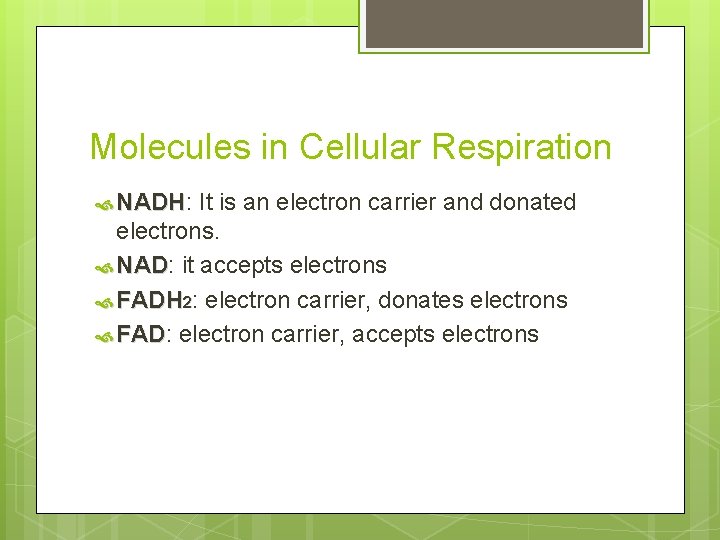 Molecules in Cellular Respiration

NADH: It is an electron carrier and donated electrons.

NAD: it accepts electrons

$FADH_2$: electron carrier, donates electrons

FAD: electron carrier, accepts electrons